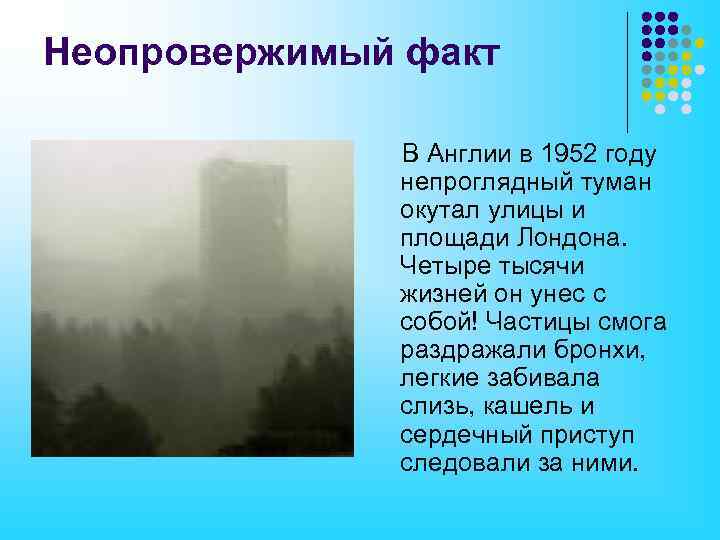 Неопровержимый факт

В Англии в 1952 году непроглядный туман окутал улицы и площади Лондона. Четыре тысячи жизней он унес с собой! Частицы смога раздражали бронхи, легкие забивала слизь, кашель и сердечный приступ следовали за ними.